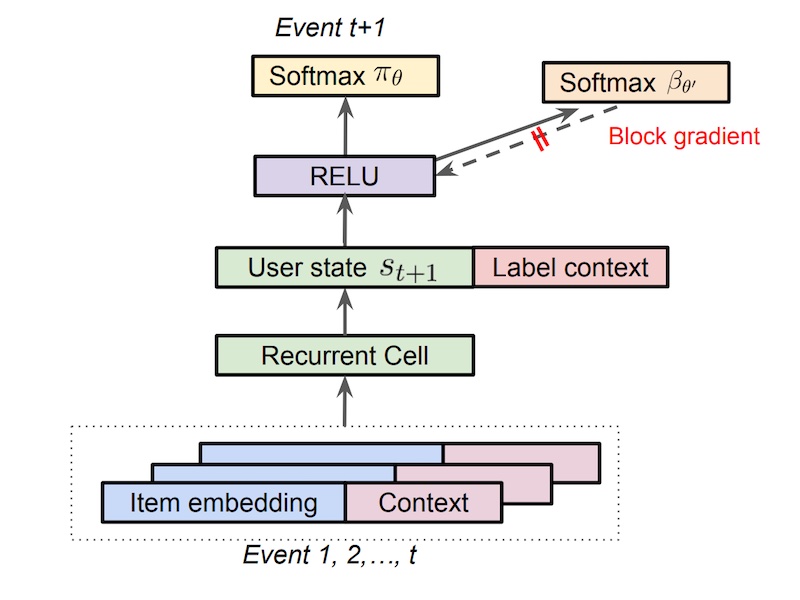 Event t+1

Softmax $\pi_\theta$

Softmax $\beta_{\theta'}$

Block gradient

RELU

User state $s_{t+1}$

Label context

Recurrent Cell

Item embedding

Context

Event 1, 2,..., t